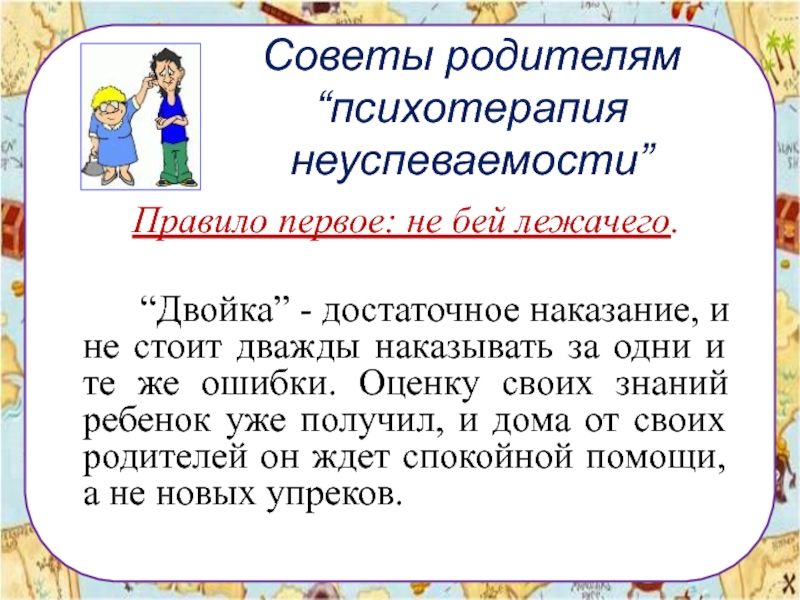 Советы родителям “психотерапия неуспеваемости”

Правило первое: не бей лежачего.

“Двойка” - достаточное наказание, и не стоит дважды наказывать за одни и те же ошибки. Оценку своих знаний ребенок уже получил, и дома от своих родителей он ждет спокойной помощи, а не новых упреков.